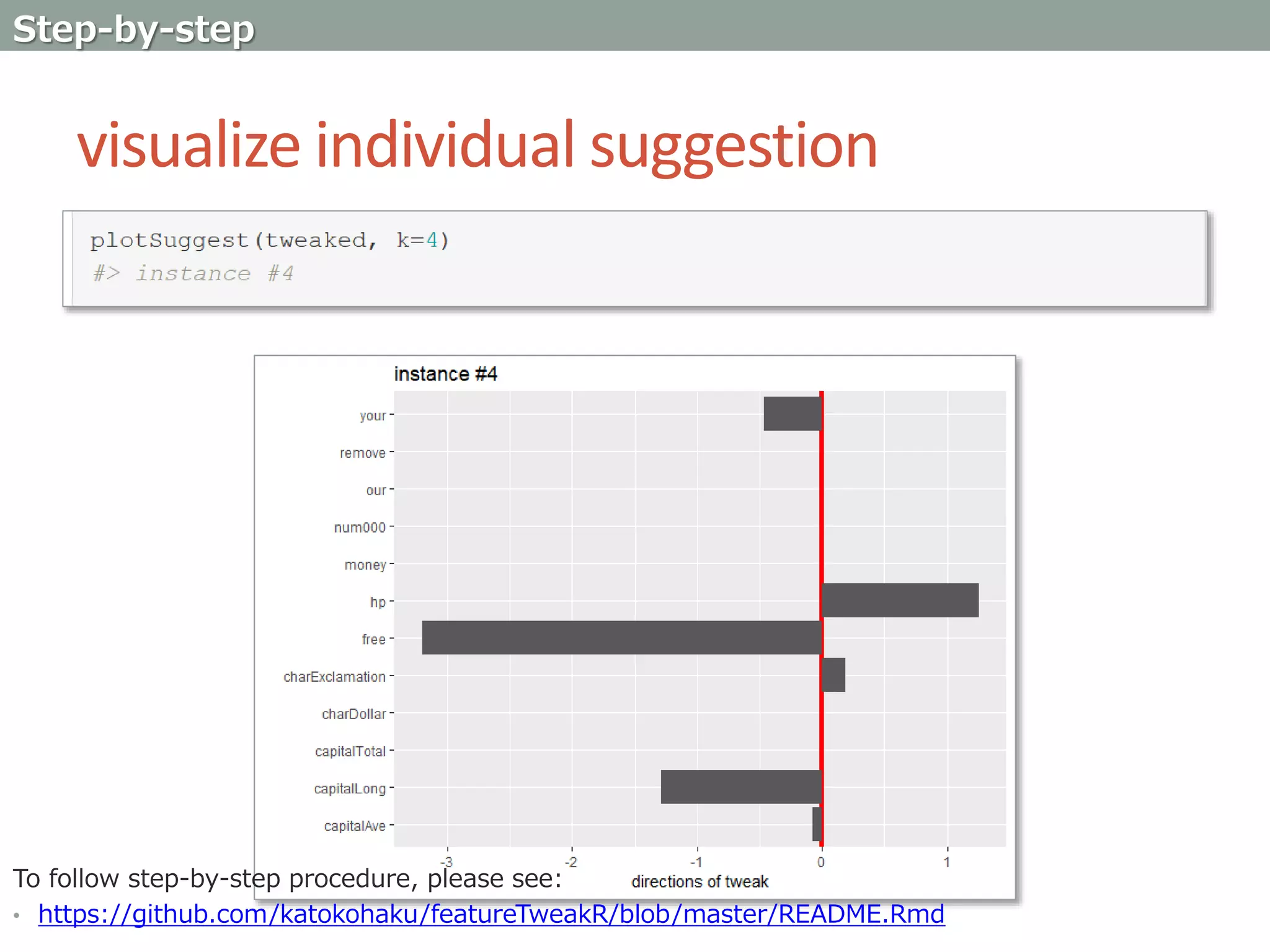 Step-by-step

visualize individual suggestion

plotSuggest(tweaked, k=4)
#> instance #4

instance #4

your
remove
our
num000
money
hp
free
charExclamation
charDollar
capitalTotal
capitalLong
capitalAve

-3 -2 -1 0 1
directions of tweak

To follow step-by-step procedure, please see:
• https://github.com/katokohaku/featureTweakR/blob/master/README.Rmd